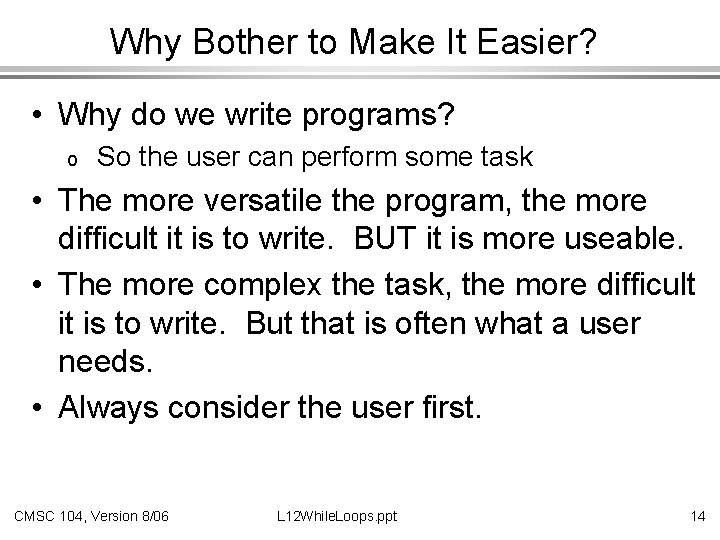 Why Bother to Make It Easier?

• Why do we write programs?
  o So the user can perform some task
• The more versatile the program, the more difficult it is to write. BUT it is more useable.
• The more complex the task, the more difficult it is to write. But that is often what a user needs.
• Always consider the user first.

CMSC 104, Version 8/06 L12WhileLoops.ppt 14